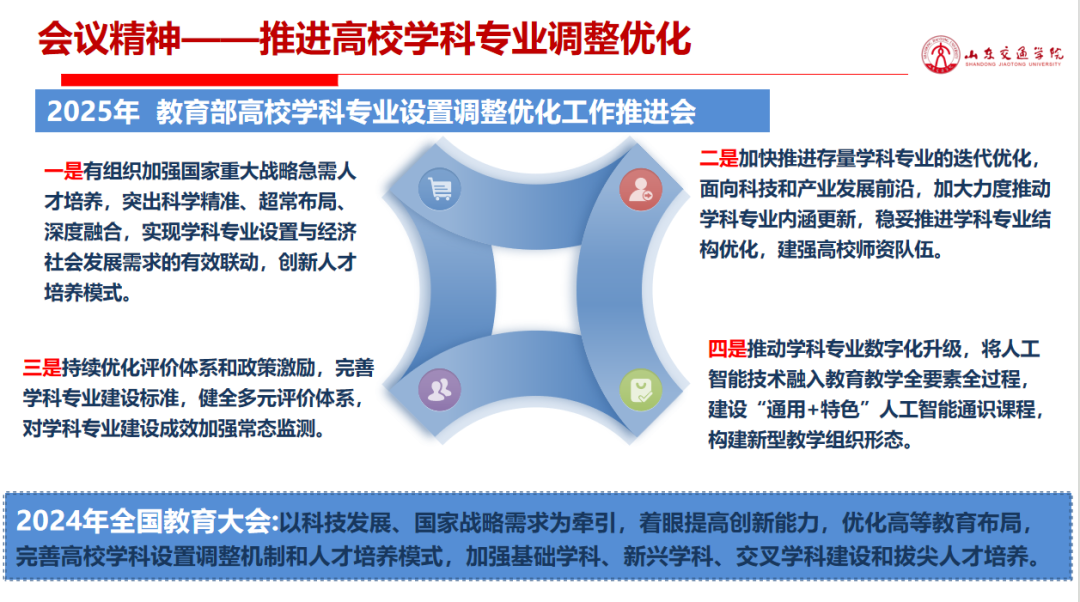 会议精神——推进高校学科专业调整优化

山东交通学院
SHANDONG JIAOTONG UNIVERSITY

2025年 教育部高校学科专业设置调整优化工作推进会

一是有组织加强国家重大战略急需人才培养，突出科学精准、超常布局、深度融合，实现学科专业设置与经济社会发展需求的有效联动，创新人才培养模式。

二是加快推进存量学科专业的迭代优化，面向科技和产业发展前沿，加大力度推动学科专业内涵更新，稳妥推进学科专业结构优化，建强高校师资队伍。

三是持续优化评价体系和政策激励，完善学科专业建设标准，健全多元评价体系，对学科专业建设成效加强常态监测。

四是推动学科专业数字化升级，将人工智能技术融入教育教学全要素全过程，建设“通用+特色”人工智能通识课程，构建新型教学组织形态。

2024年全国教育大会:以科技发展、国家战略需求为牵引，着眼提高创新能力，优化高等教育布局，完善高校学科设置调整机制和人才培养模式，加强基础学科、新兴学科、交叉学科建设和拔尖人才培养。